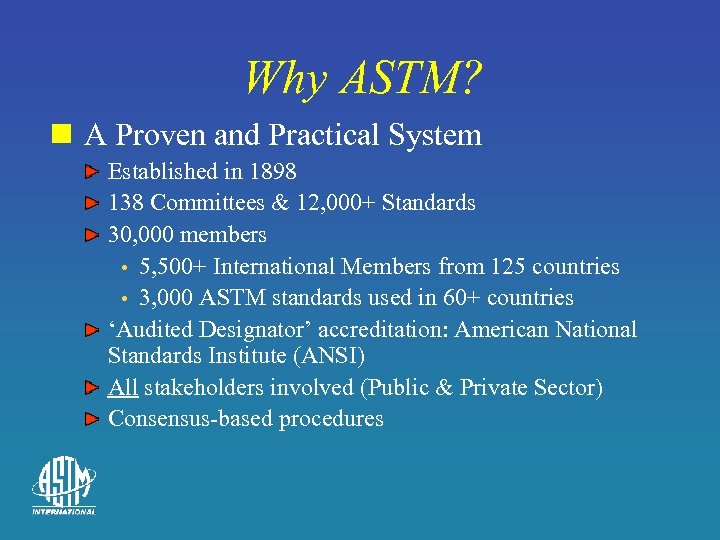 Why ASTM?

A Proven and Practical System

Established in 1898

138 Committees & 12,000+ Standards

30,000 members

• 5,500+ International Members from 125 countries

• 3,000 ASTM standards used in 60+ countries

‘Audited Designator’ accreditation: American National Standards Institute (ANSI)

All stakeholders involved (Public & Private Sector)

Consensus-based procedures

ASTM INTERNATIONAL